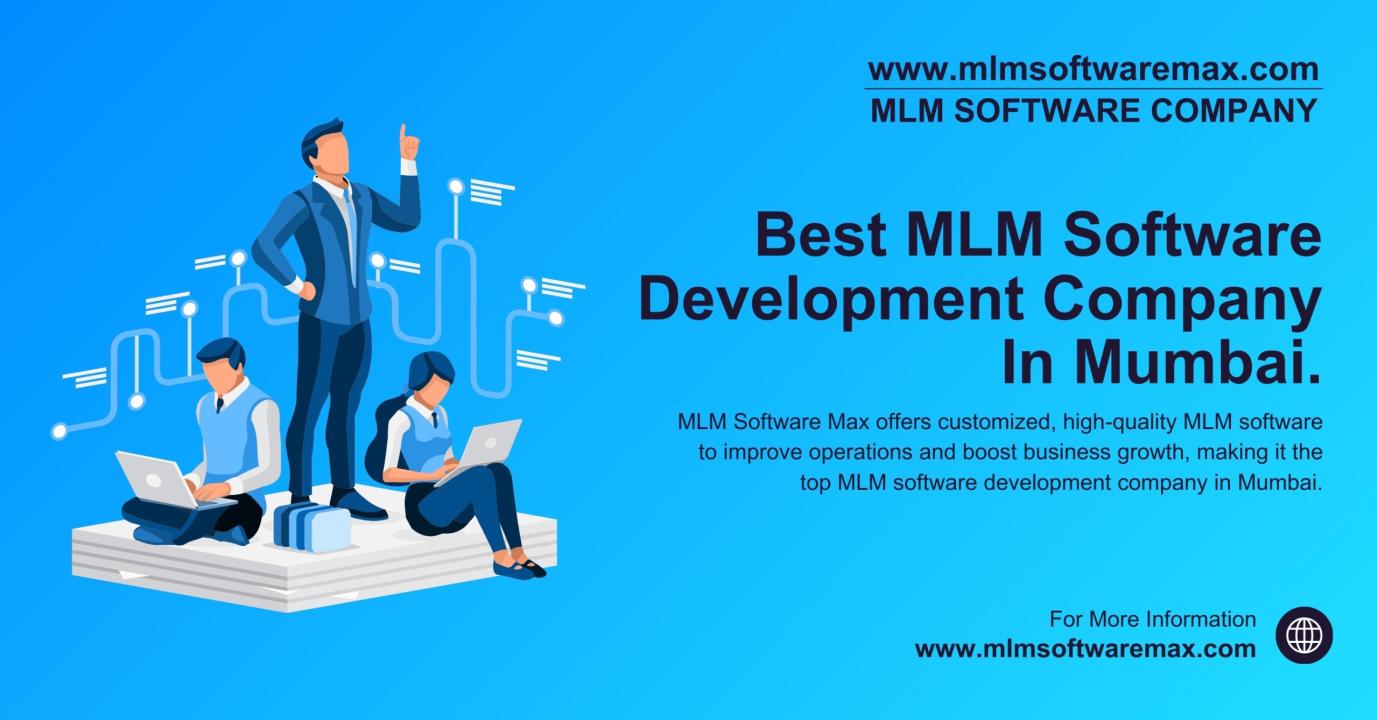 www.mlmsoftwaremax.com
MLM SOFTWARE COMPANY

Best MLM Software Development Company In Mumbai.

MLM Software Max offers customized, high-quality MLM software to improve operations and boost business growth, making it the top MLM software development company in Mumbai.

For More Information
www.mlmsoftwaremax.com